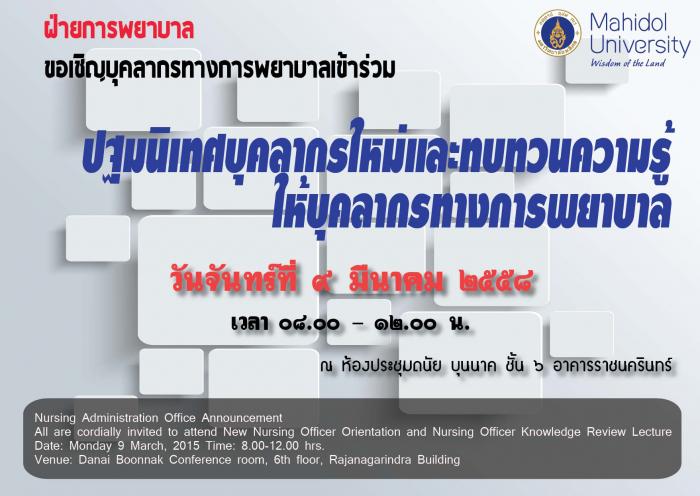 ฝ่ายการพยาบาล
ขอเชิญบุคลากรทางการพยาบาลเข้าร่วม

Mahidol University
Wisdom of the Land

ปฐมนิเทศบุคลากรใหม่และทบทวนความรู้ให้บุคลากรทางการพยาบาล

วันจันทร์ที่ ๙ มีนาคม ๒๕๕๘

เวลา ๐๘.๐๐ – ๑๒.๐๐ น.

ณ ห้องประชุมดนัย บุนนาค ชั้น ๖ อาคารราชนครินทร์

Nursing Administration Office Announcement
All are cordially invited to attend New Nursing Officer Orientation and Nursing Officer Knowledge Review Lecture
Date: Monday 9 March, 2015 Time: 8.00-12.00 hrs.
Venue: Danai Boonnak Conference room, 6th floor, Rajanagarindra Building